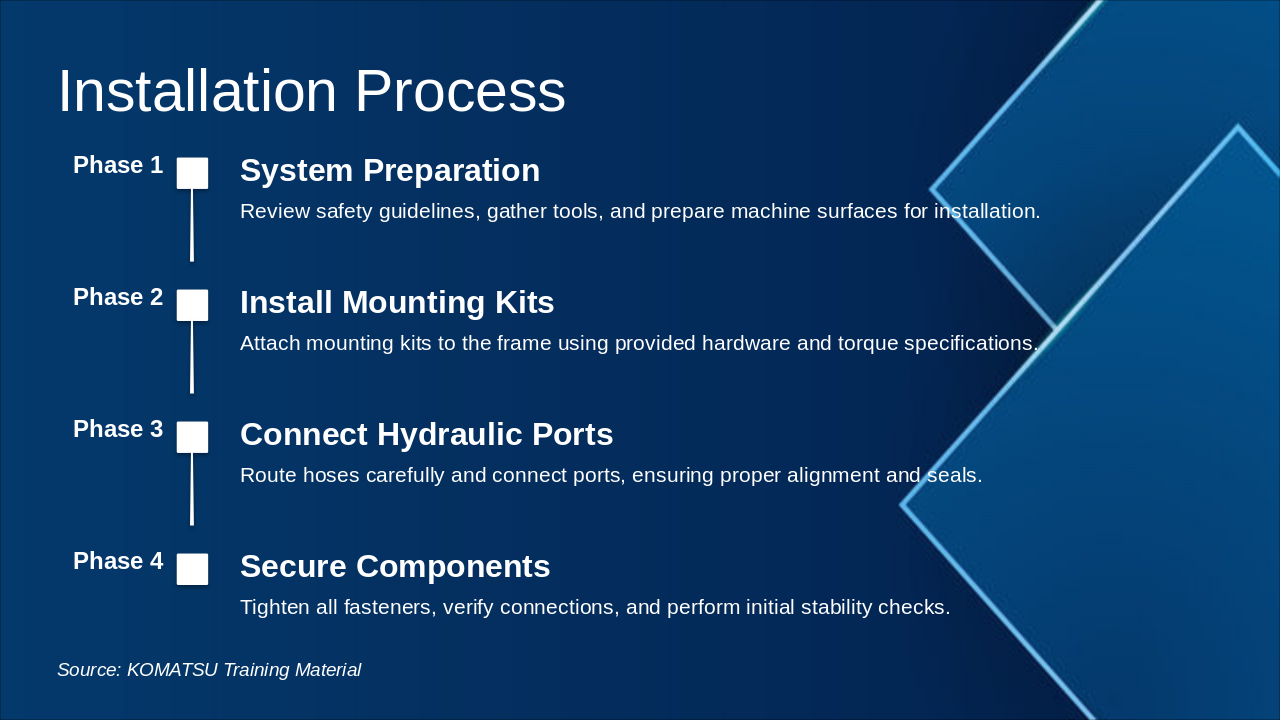 Installation Process

Phase 1

System Preparation

Review safety guidelines, gather tools, and prepare machine surfaces for installation.

Phase 2

Install Mounting Kits

Attach mounting kits to the frame using provided hardware and torque specifications.

Phase 3

Connect Hydraulic Ports

Route hoses carefully and connect ports, ensuring proper alignment and seals.

Phase 4

Secure Components

Tighten all fasteners, verify connections, and perform initial stability checks.

Source: KOMATSU Training Material